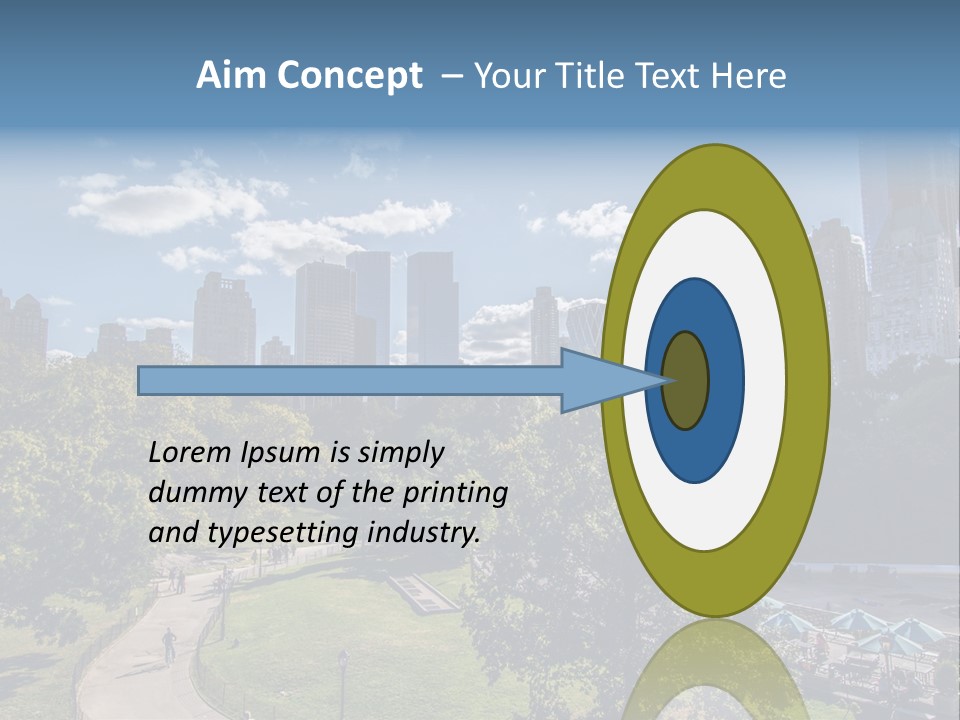 Aim Concept – Your Title Text Here

Lorem Ipsum is simply dummy text of the printing and typesetting industry.